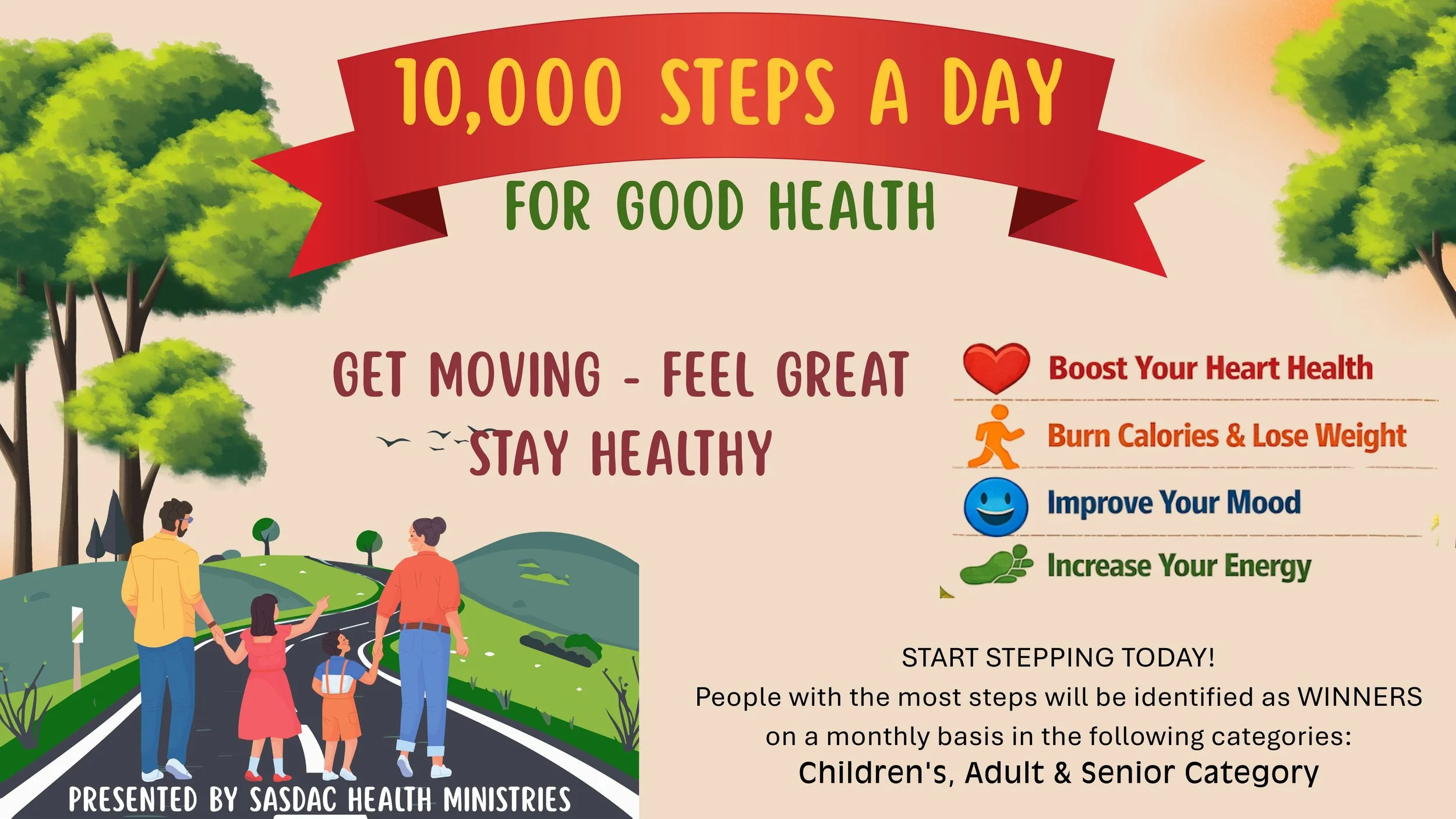 10,000 STEPS A DAY

FOR GOOD HEALTH

GET MOVING - FEEL GREAT

STAY HEALTHY

Boost Your Heart Health

Burn Calories & Lose Weight

Improve Your Mood

Increase Your Energy

START STEPPING TODAY!
People with the most steps will be identified as WINNERS on a monthly basis in the following categories:
Children's, Adult & Senior Category

PRESENTED BY SASDAC HEALTH MINISTRIES